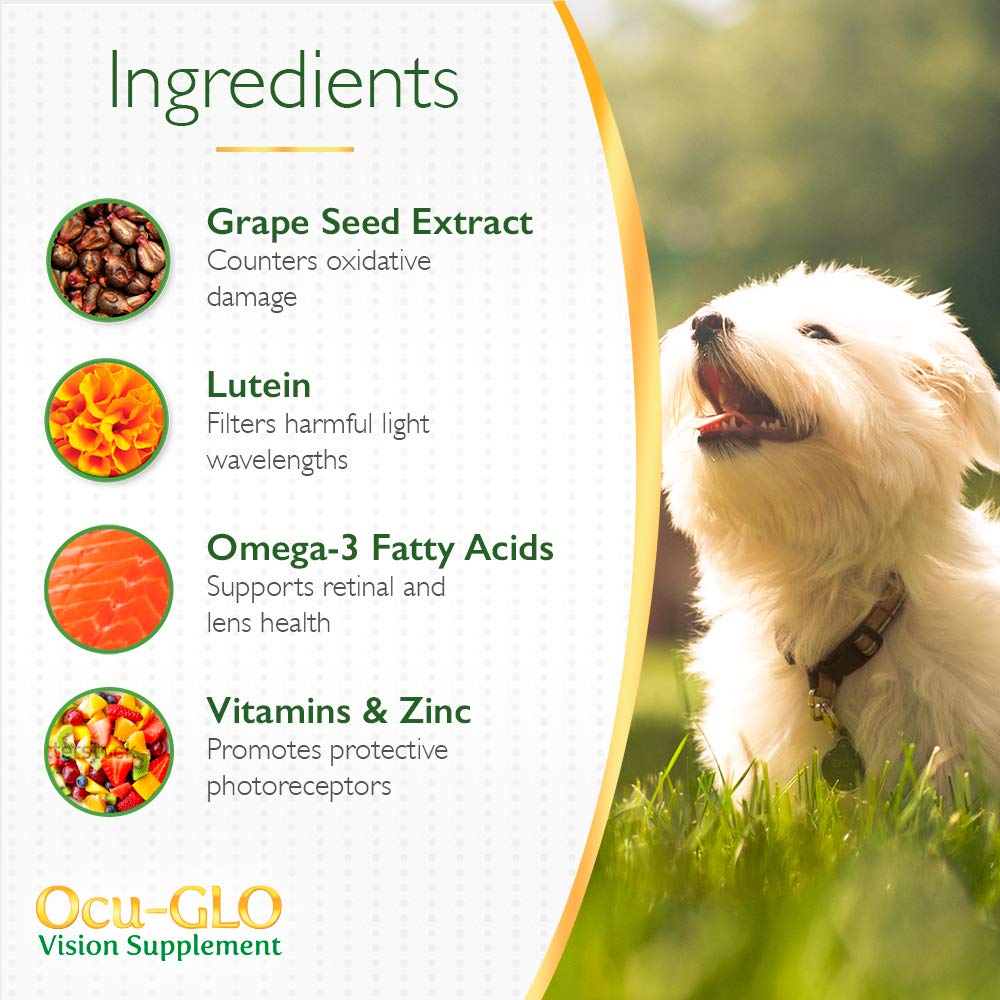 Ingredients

Grape Seed Extract
Counters oxidative damage

Lutein
Filters harmful light wavelengths

Omega-3 Fatty Acids
Supports retinal and lens health

Vitamins & Zinc
Promotes protective photoreceptors

Ocu-GLO
Vision Supplement